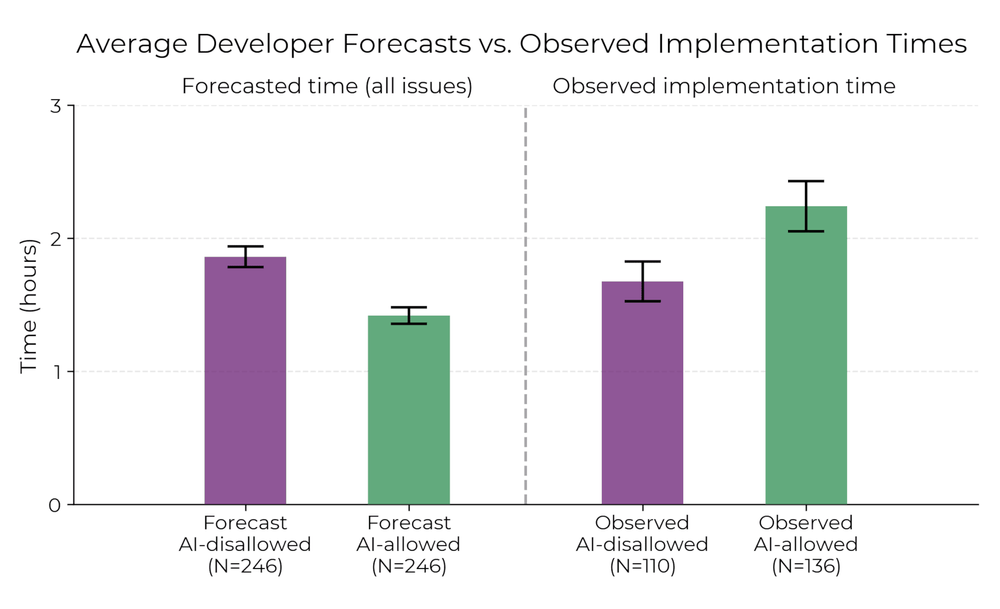 Average Developer Forecasts vs. Observed Implementation Times

Forecasted time (all issues)

Observed implementation time

Time (hours)

3

2

1

0

Forecast AI-disallowed (N=246)

Forecast AI-allowed (N=246)

Observed AI-disallowed (N=110)

Observed AI-allowed (N=136)